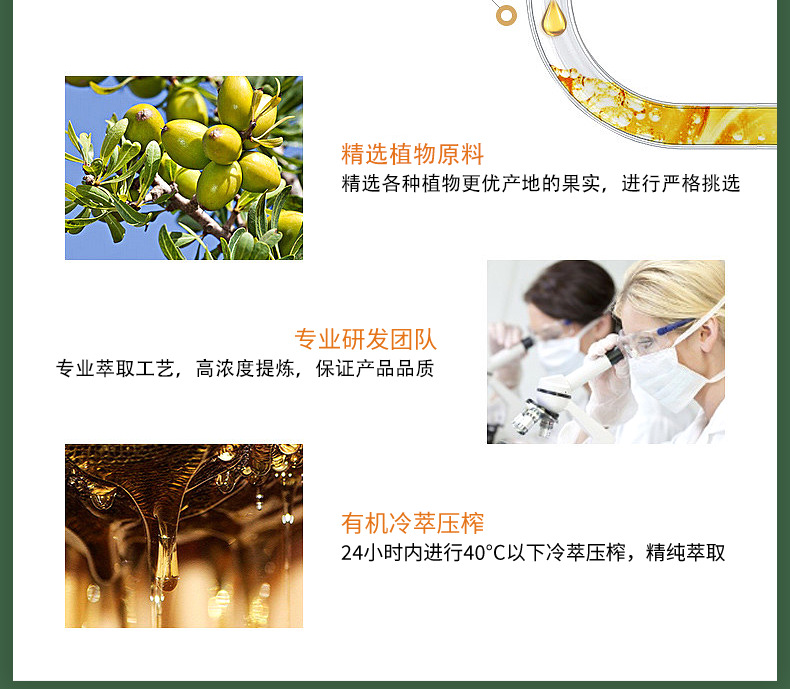 精选植物原料
精选各种植物更优产地的果实，进行严格挑选

专业研发团队
专业萃取工艺，高浓度提炼，保证产品品质

有机冷萃压榨
24小时内进行40°C以下冷萃压榨，精纯萃取